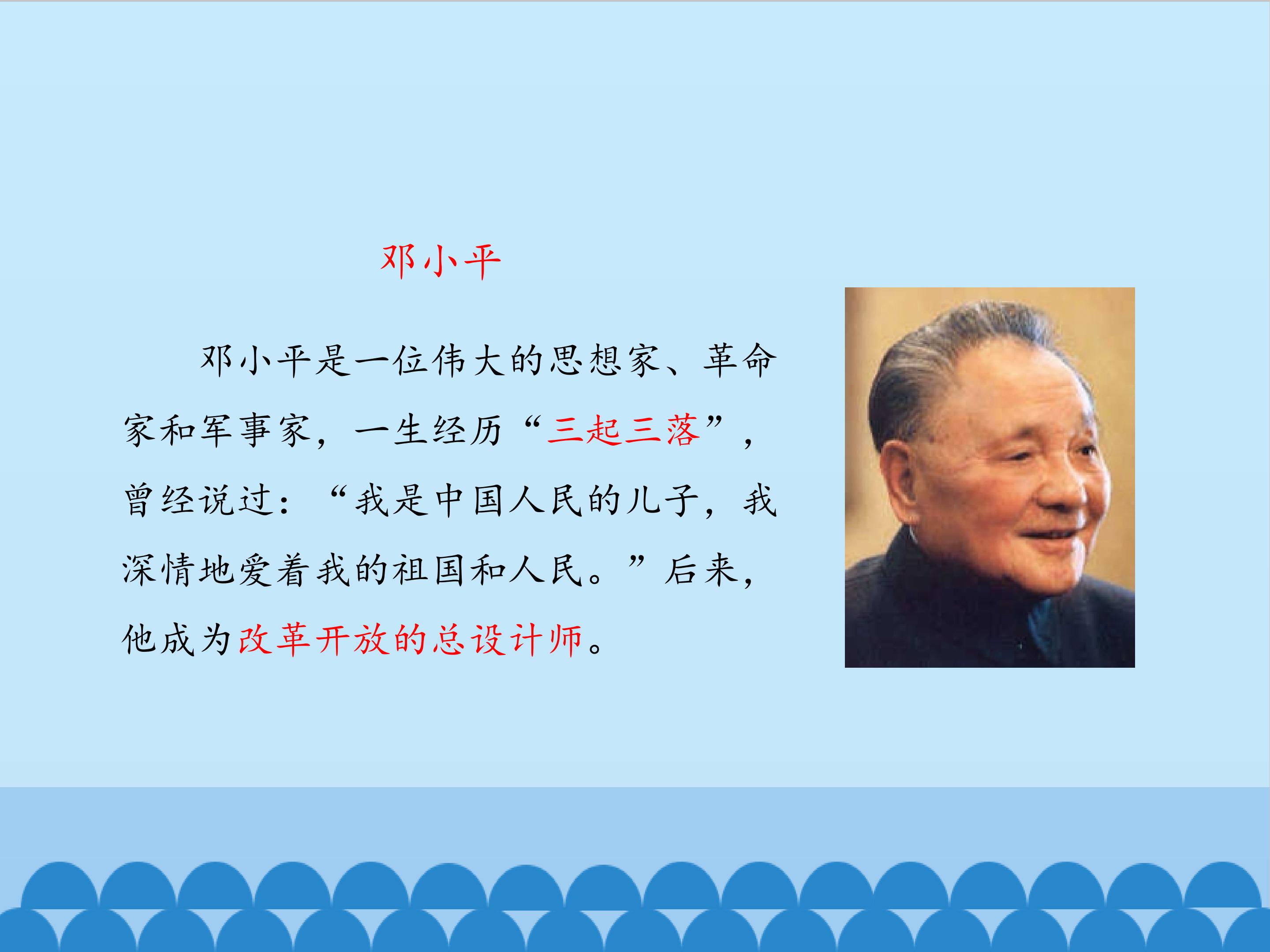 邓小平

邓小平是一位伟大的思想家、革命家和军事家，一生经历“三起三落”，曾经说过：“我是中国人民的儿子，我深情地爱着我的祖国和人民。”后来，他成为改革开放的总设计师。